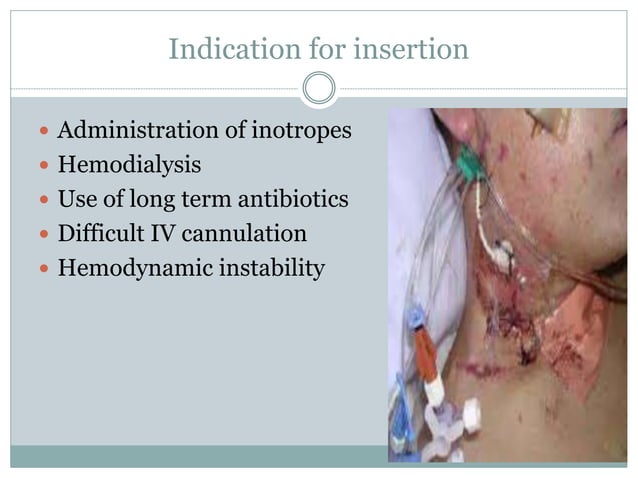 Indication for insertion

- Administration of inotropes
- Hemodialysis
- Use of long term antibiotics
- Difficult IV cannulation
- Hemodynamic instability